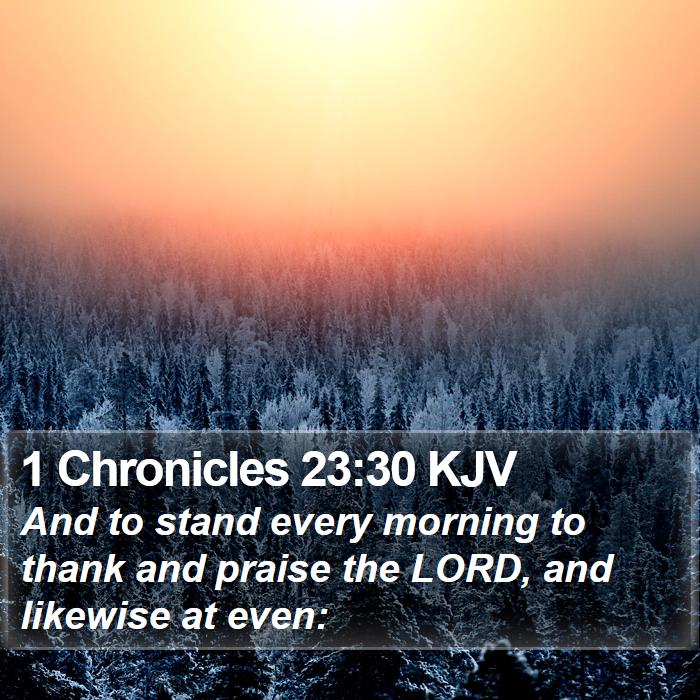 1 Chronicles 23:30 KJV

And to stand every morning to thank and praise the LORD, and likewise at even: